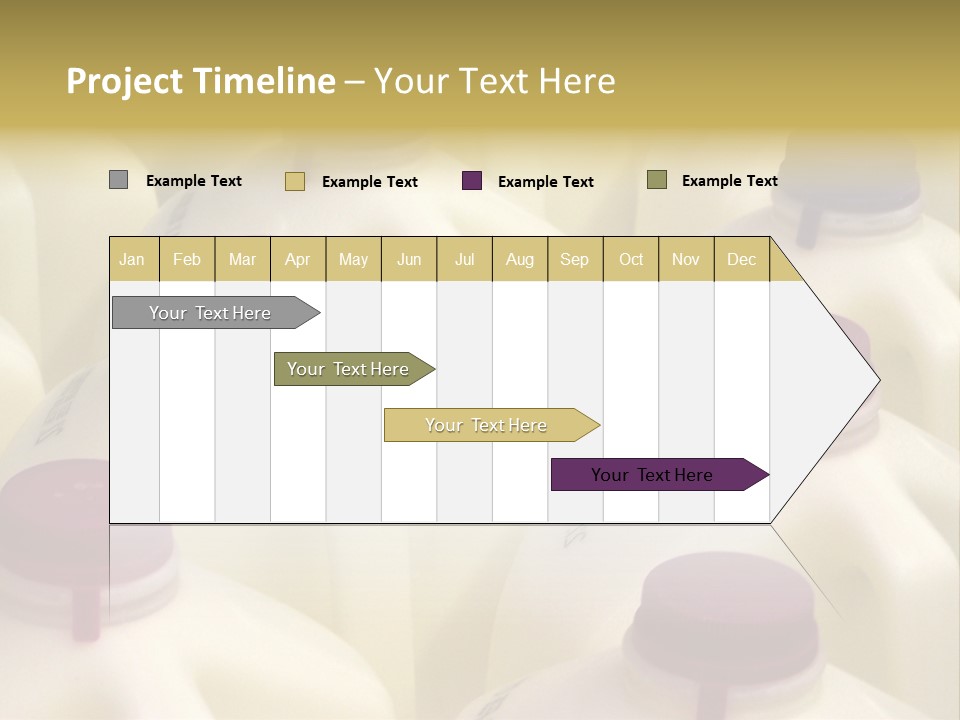 Project Timeline – Your Text Here

Example Text
Example Text
Example Text
Example Text

| Jan | Feb | Mar | Apr | May | Jun | Jul | Aug | Sep | Oct | Nov | Dec |
|---|---|---|---|---|---|---|---|---|---|---|---|

Your Text Here
Your Text Here
Your Text Here
Your Text Here